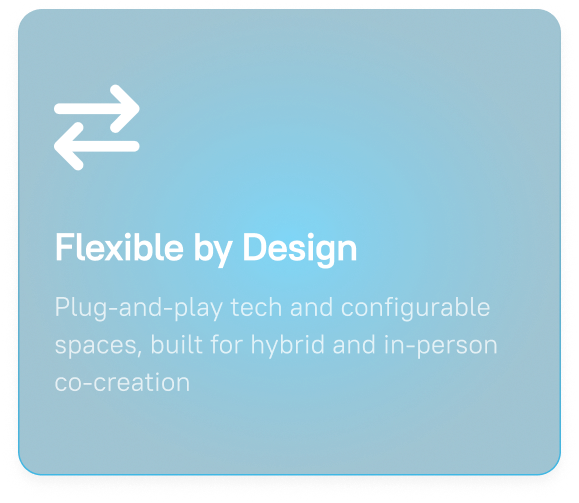 Flexible by Design

Plug-and-play tech and configurable spaces, built for hybrid and in-person co-creation